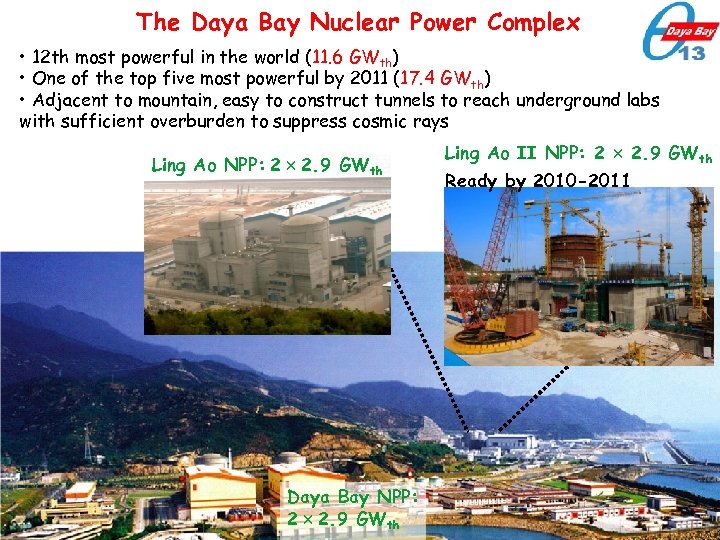 The Daya Bay Nuclear Power Complex

Daya Bay
$\theta_{13}$

• 12th most powerful in the world (11.6 $GW_{th}$)
• One of the top five most powerful by 2011 (17.4 $GW_{th}$)
• Adjacent to mountain, easy to construct tunnels to reach underground labs with sufficient overburden to suppress cosmic rays

Ling Ao NPP: $2 \times 2.9$ $GW_{th}$

Ling Ao II NPP: $2 \times 2.9$ $GW_{th}$
Ready by 2010-2011

Daya Bay NPP: $2 \times 2.9$ $GW_{th}$